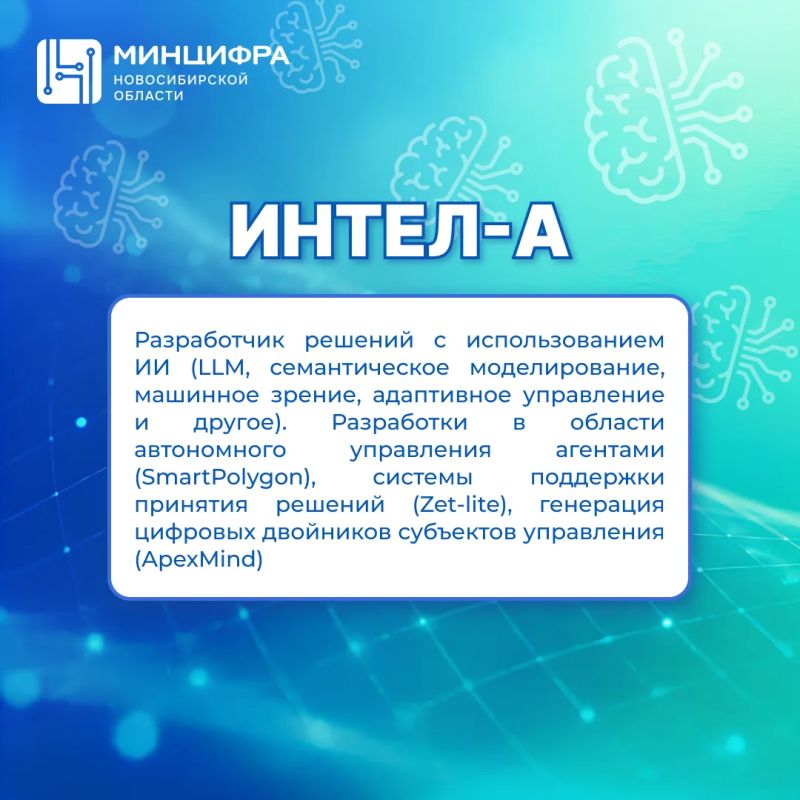 МИНЦИФРА
НОВОСИБИРСКОЙ
ОБЛАСТИ

ИНТЕЛ-А

Разработчик решений с использованием ИИ (LLM, семантическое моделирование, машинное зрение, адаптивное управление и другое). Разработки в области автономного управления агентами (SmartPolygon), системы поддержки принятия решений (Zet-lite), генерация цифровых двойников субъектов управления (ApexMind)